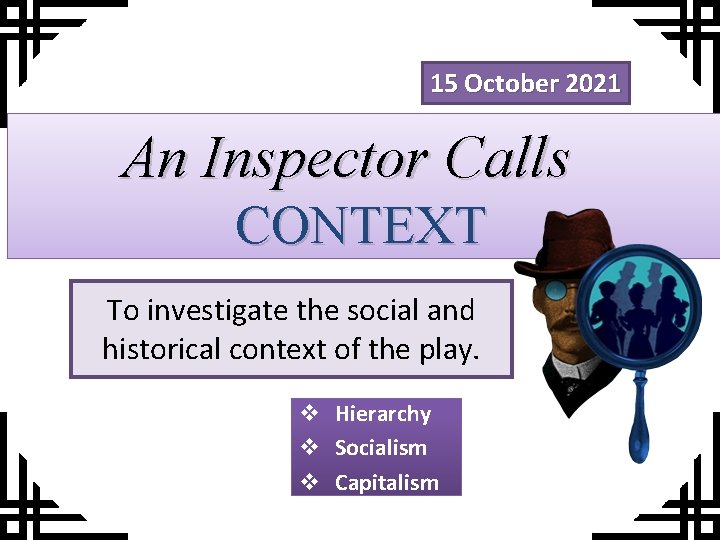 15 October 2021

An Inspector Calls
CONTEXT

To investigate the social and historical context of the play.

❖ Hierarchy
❖ Socialism
❖ Capitalism